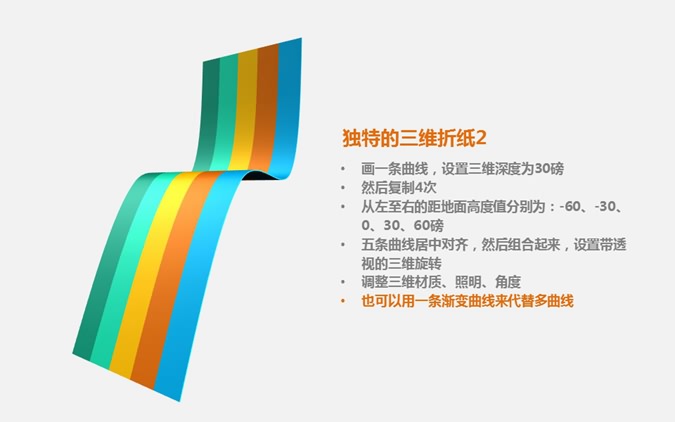 独特的三维折纸2

• 画一条曲线，设置三维深度为30磅
• 然后复制4次
• 从左至右的距地面高度值分别为：-60、-30、0、30、60磅
• 五条曲线居中对齐，然后组合起来，设置带透视的三维旋转
• 调整三维材质、照明、角度
• 也可以用一条渐变曲线来代替多曲线